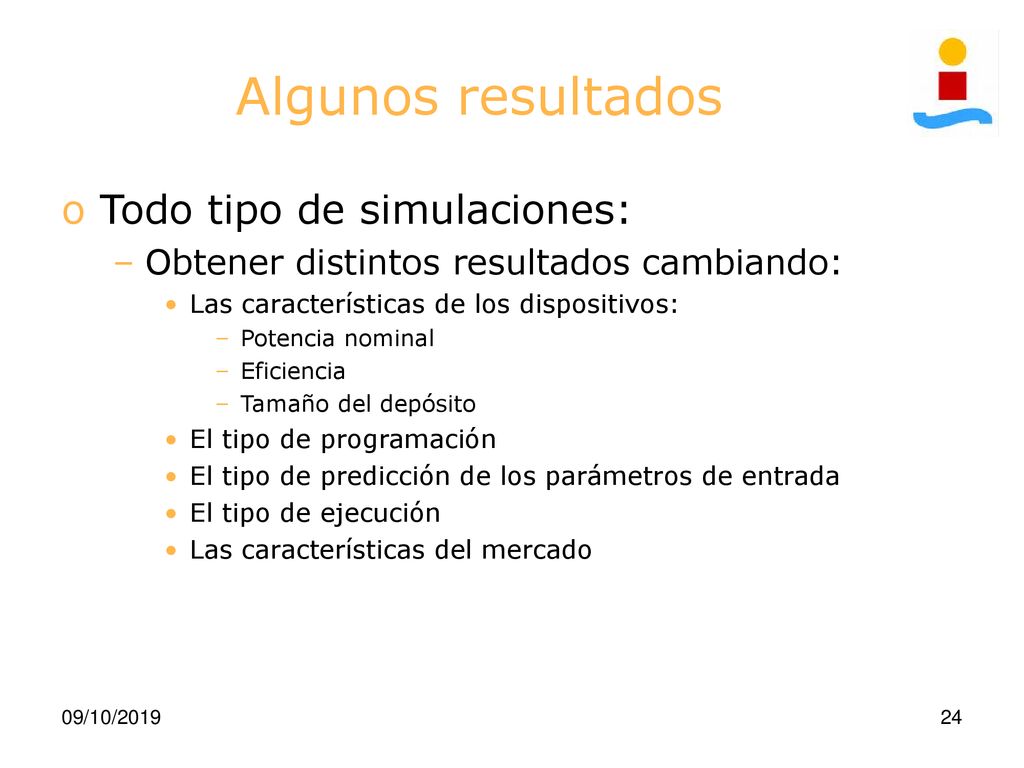 Algunos resultados

o Todo tipo de simulaciones:
– Obtener distintos resultados cambiando:
• Las características de los dispositivos:
– Potencia nominal
– Eficiencia
– Tamaño del depósito
• El tipo de programación
• El tipo de predicción de los parámetros de entrada
• El tipo de ejecución
• Las características del mercado

09/10/2019

24